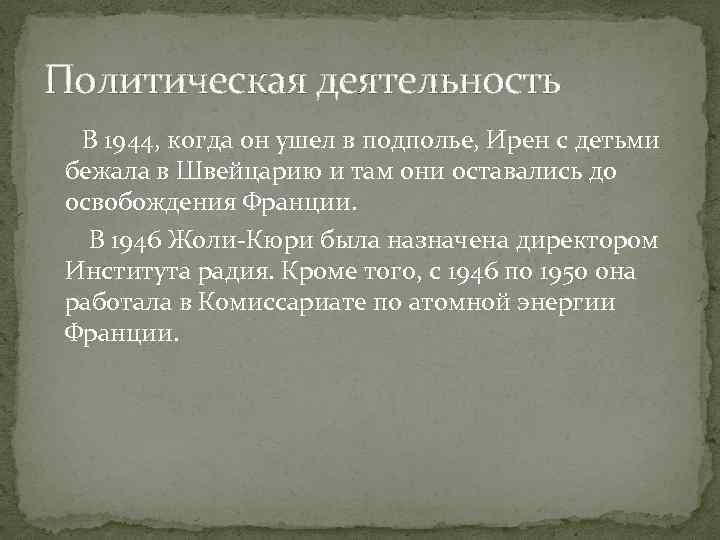 Политическая деятельность

В 1944, когда он ушел в подполье, Ирен с детьми бежала в Швейцарию и там они оставались до освобождения Франции.

В 1946 Жоли-Кюри была назначена директором Института радия. Кроме того, с 1946 по 1950 она работала в Комиссариате по атомной энергии Франции.